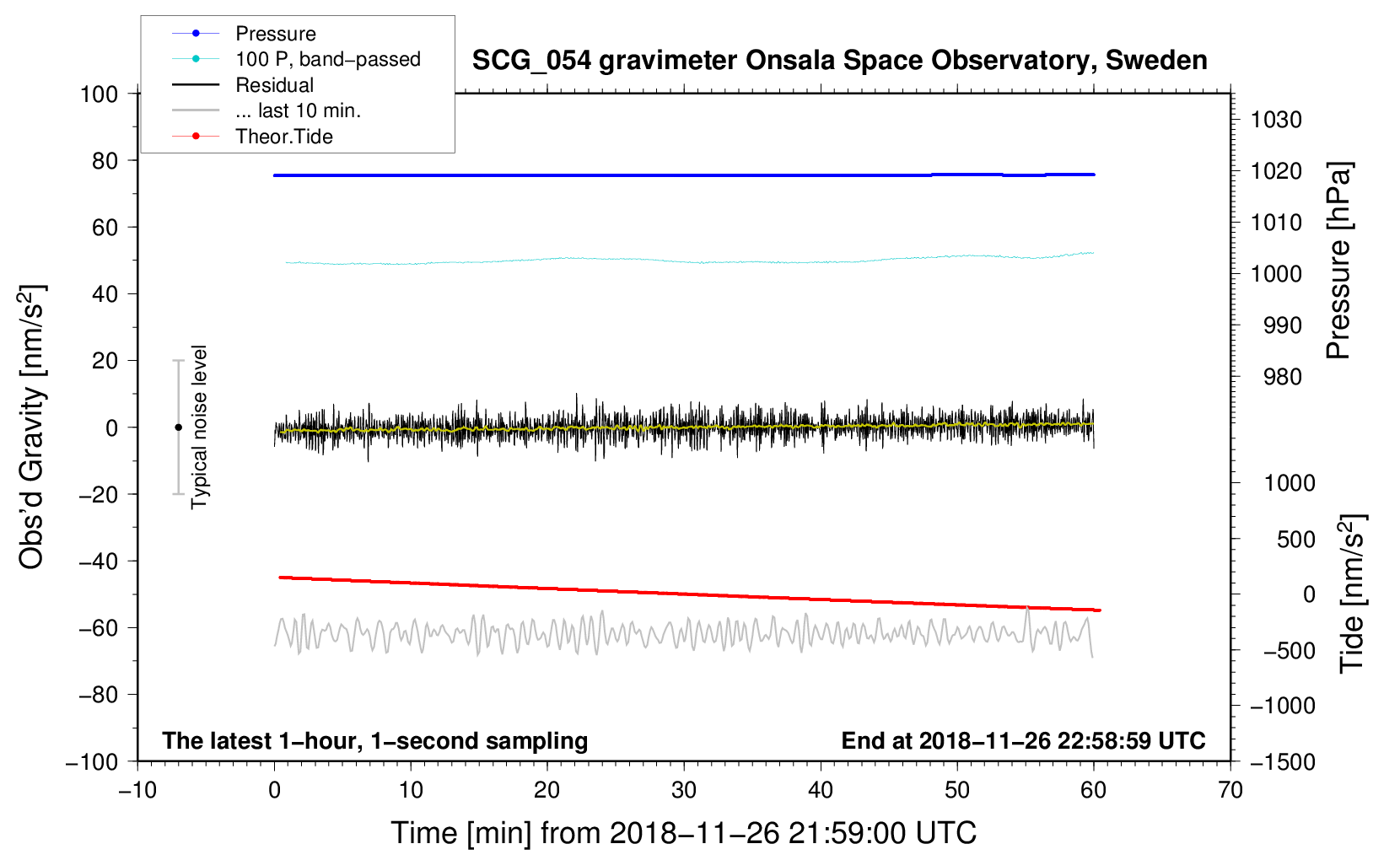 Pressure
100 P, band−passed
Residual
... last 10 min.
Theor.Tide

SCG_054 gravimeter Onsala Space Observatory, Sweden

100
80
60
40
20
0
−20
−40
−60
−80
−100

Obs'd Gravity [nm/s$^2$]

Typical noise level

1030
1020
1010
1000
990
980

Pressure [hPa]

1000
500
0
−500
−1000
−1500

Tide [nm/s$^2$]

The latest 1−hour, 1−second sampling
End at 2018−11−26 22:58:59 UTC

−10
0
10
20
30
40
50
60
70

Time [min] from 2018−11−26 21:59:00 UTC